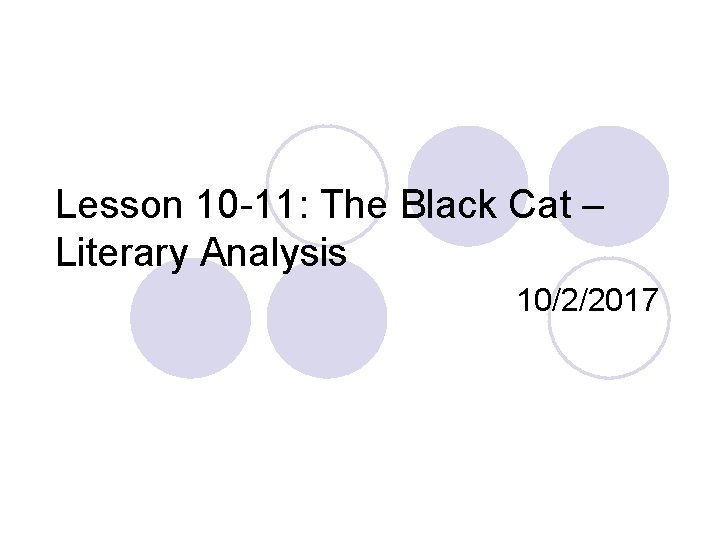 Lesson 10-11: The Black Cat – Literary Analysis

10/2/2017